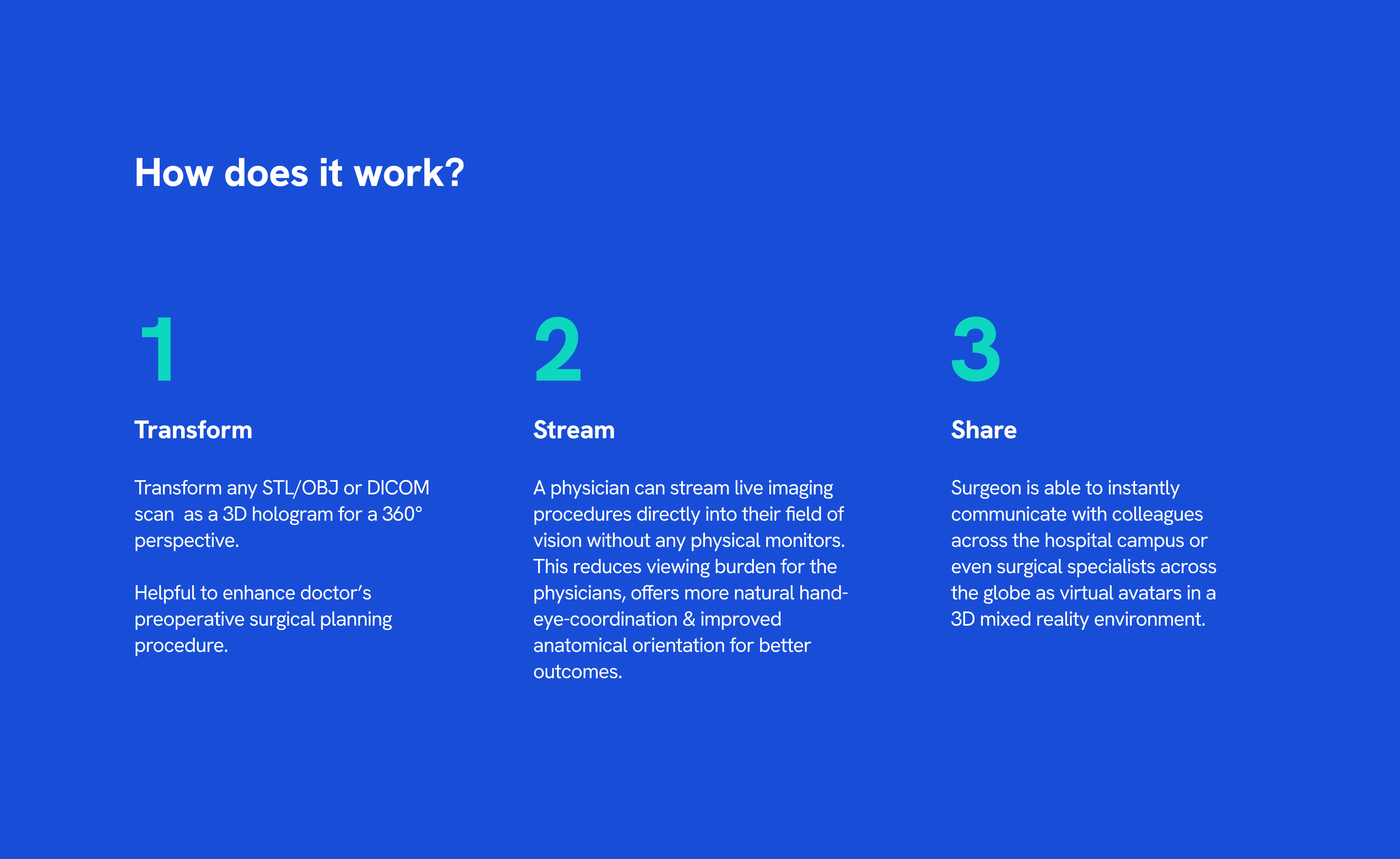 How does it work?

1

Transform

Transform any STL/OBJ or DICOM scan as a 3D hologram for a 360° perspective.

Helpful to enhance doctor's preoperative surgical planning procedure.

2

Stream

A physician can stream live imaging procedures directly into their field of vision without any physical monitors. This reduces viewing burden for the physicians, offers more natural hand-eye-coordination & improved anatomical orientation for better outcomes.

3

Share

Surgeon is able to instantly communicate with colleagues across the hospital campus or even surgical specialists across the globe as virtual avatars in a 3D mixed reality environment.